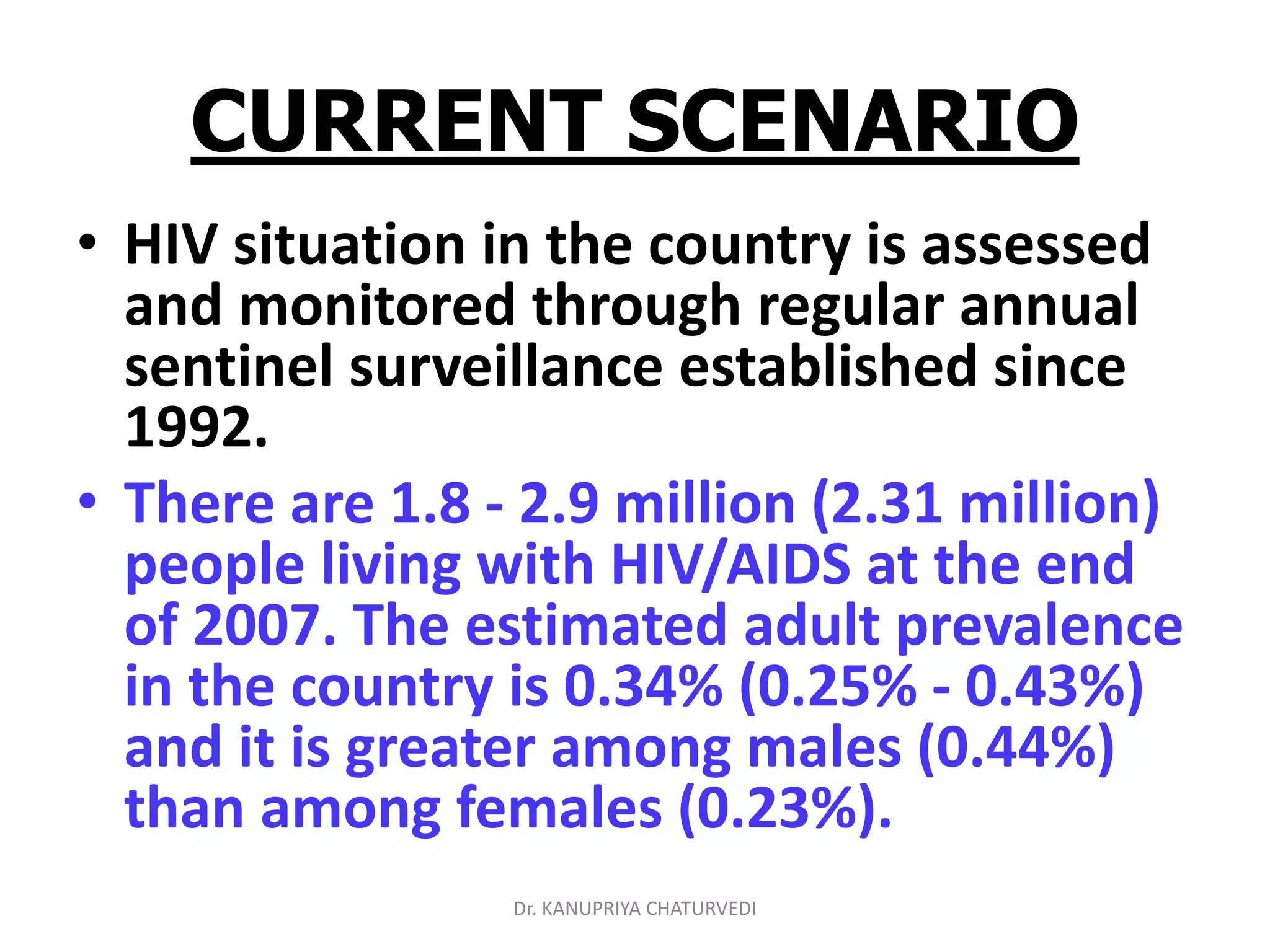 CURRENT SCENARIO

• HIV situation in the country is assessed and monitored through regular annual sentinel surveillance established since 1992.

• There are 1.8 - 2.9 million (2.31 million) people living with HIV/AIDS at the end of 2007. The estimated adult prevalence in the country is 0.34% (0.25% - 0.43%) and it is greater among males (0.44%) than among females (0.23%).

Dr. KANUPRIYA CHATURVEDI